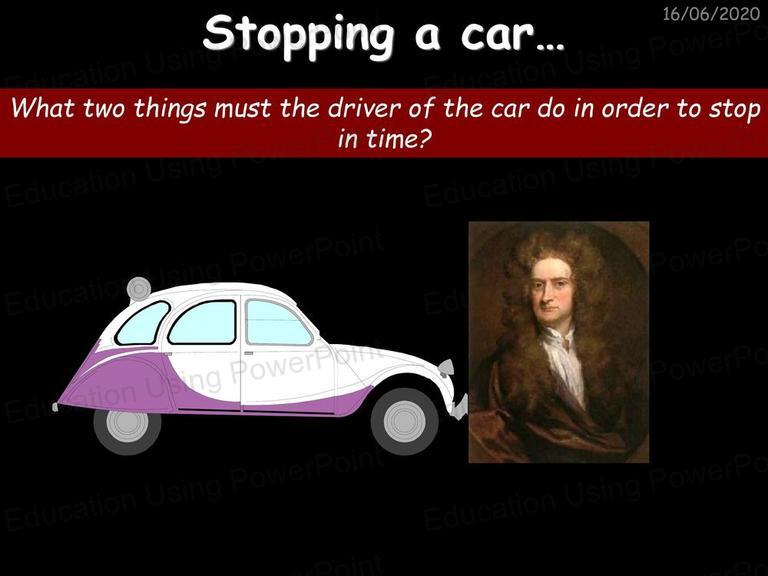 16/06/2020

Stopping a car…

What two things must the driver of the car do in order to stop in time?

Education Using PowerPoint